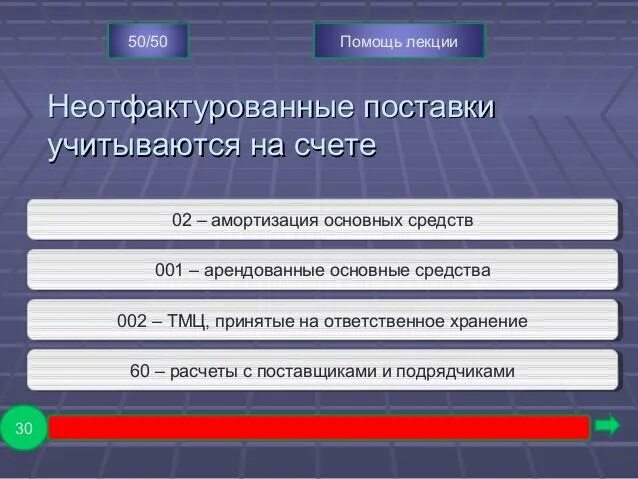 50/50

Помощь лекции

Неотфактурованные поставки учитываются на счете

02 – амортизация основных средств

001 – арендованные основные средства

002 – ТМЦ, принятые на ответственное хранение

60 – расчеты с поставщиками и подрядчиками

30